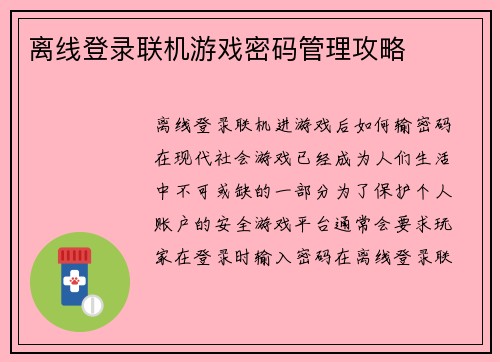 离线登录联机游戏密码管理攻略

离线登录联机进游戏后如何输密码在现代社会游戏已经成为人们生活中不可或缺的一部分为了保护个人账户的安全游戏平台通常会要求玩家在登录时输入密码在离线登录联